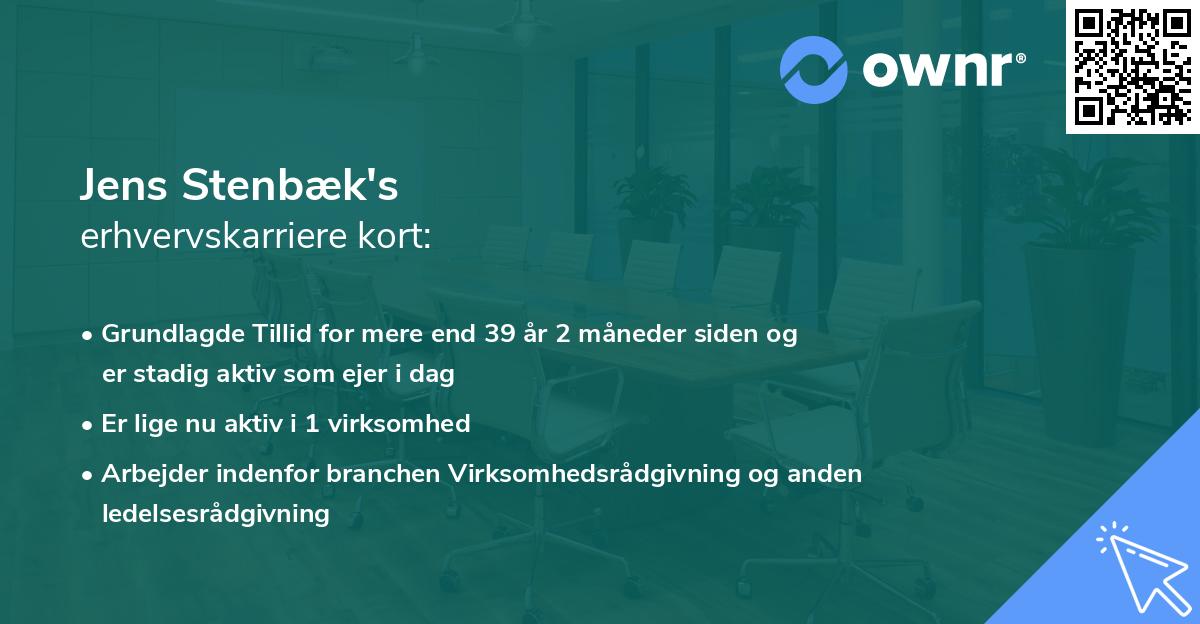 ownr®

Jens Stenbæk's
erhvervskarriere kort:

• Grundlagde Tillid for mere end 39 år 2 måneder siden og er stadig aktiv som ejer i dag

• Er lige nu aktiv i 1 virksomhed

• Arbejder indenfor branchen Virksomhedsrådgivning og anden ledelsesrådgivning